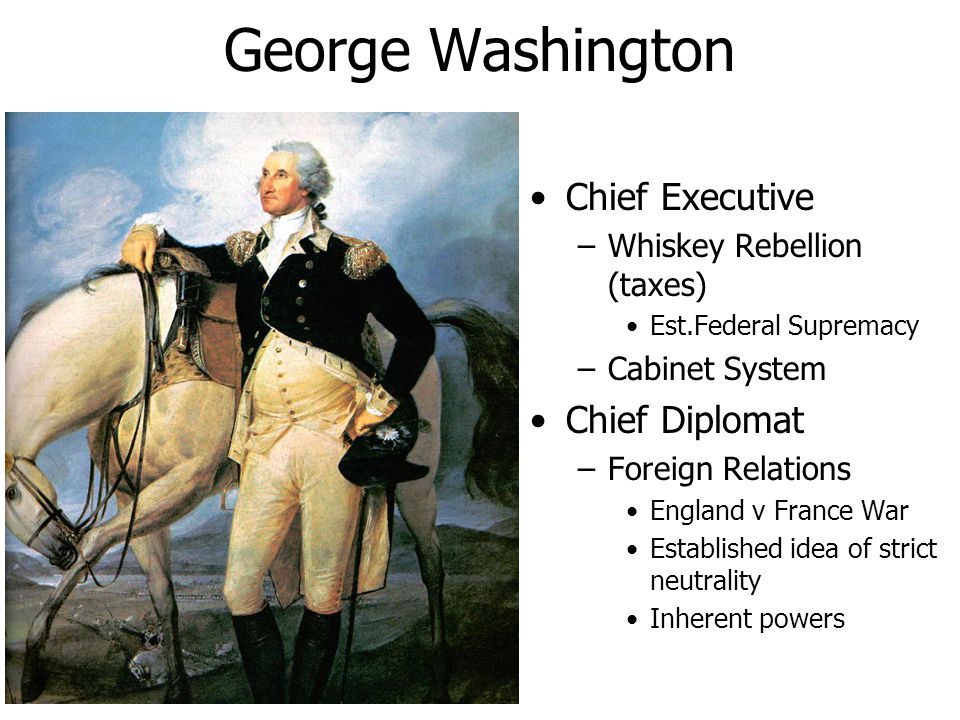 George Washington

• Chief Executive
  – Whiskey Rebellion (taxes)
    • Est.Federal Supremacy
  – Cabinet System
• Chief Diplomat
  – Foreign Relations
    • England v France War
    • Established idea of strict neutrality
    • Inherent powers